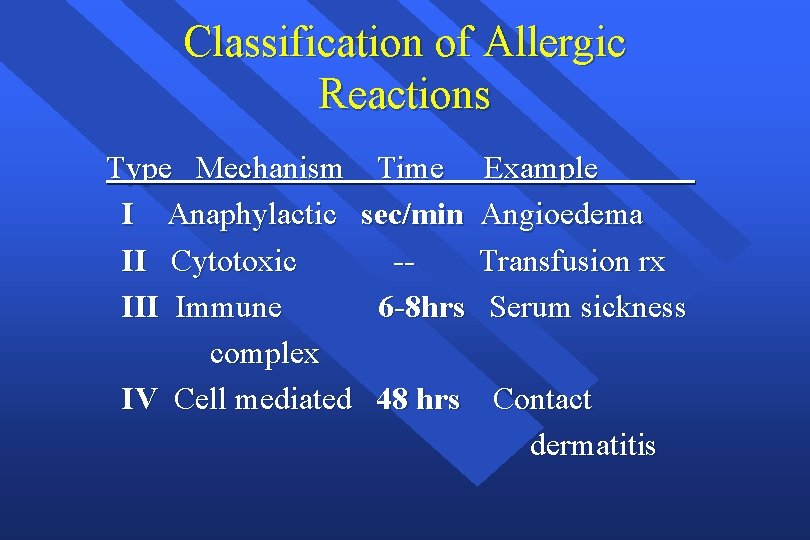 Classification of Allergic Reactions

| Type | Mechanism | Time | Example |
|---|---|---|---|
| I | Anaphylactic | sec/min | Angioedema |
| II | Cytotoxic | -- | Transfusion rx |
| III | Immune complex | 6-8hrs | Serum sickness |
| IV | Cell mediated | 48 hrs | Contact dermatitis |